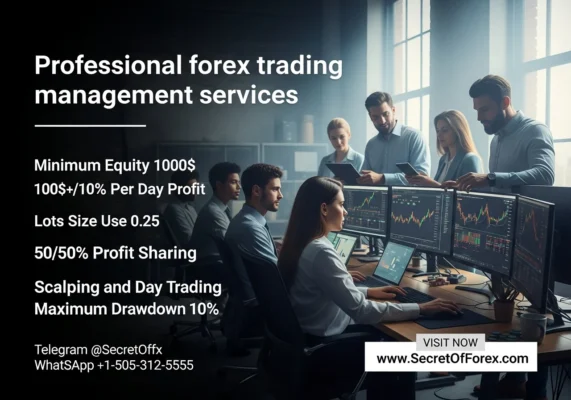 Professional forex trading management services

Minimum Equity 1000$
100$+/10% Per Day Profit

Lots Size Use 0.25

50/50% Profit Sharing

Scalping and Day Trading
Maximum Drawdown 10%

Telegram @SecretOffx
WhatSApp +1-505-312-5555

VISIT NOW
www.SecretOfForex.com